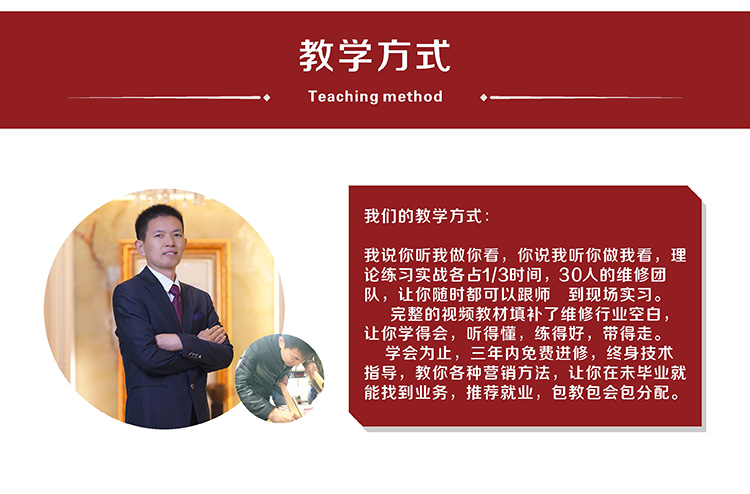 教学方式

Teaching method

我们的教学方式：

我说你听我做你看，你说我听你做我看，理论练习实战各占1/3时间，30人的维修团队，让你随时都可以跟师　到现场实习。

完整的视频教材填补了维修行业空白，让你学得会，听得懂，练得好，带得走。

学会为止，三年内免费进修，终身技术指导，教你各种营销方法，让你在未毕业就能找到业务，推荐就业，包教包会包分配。